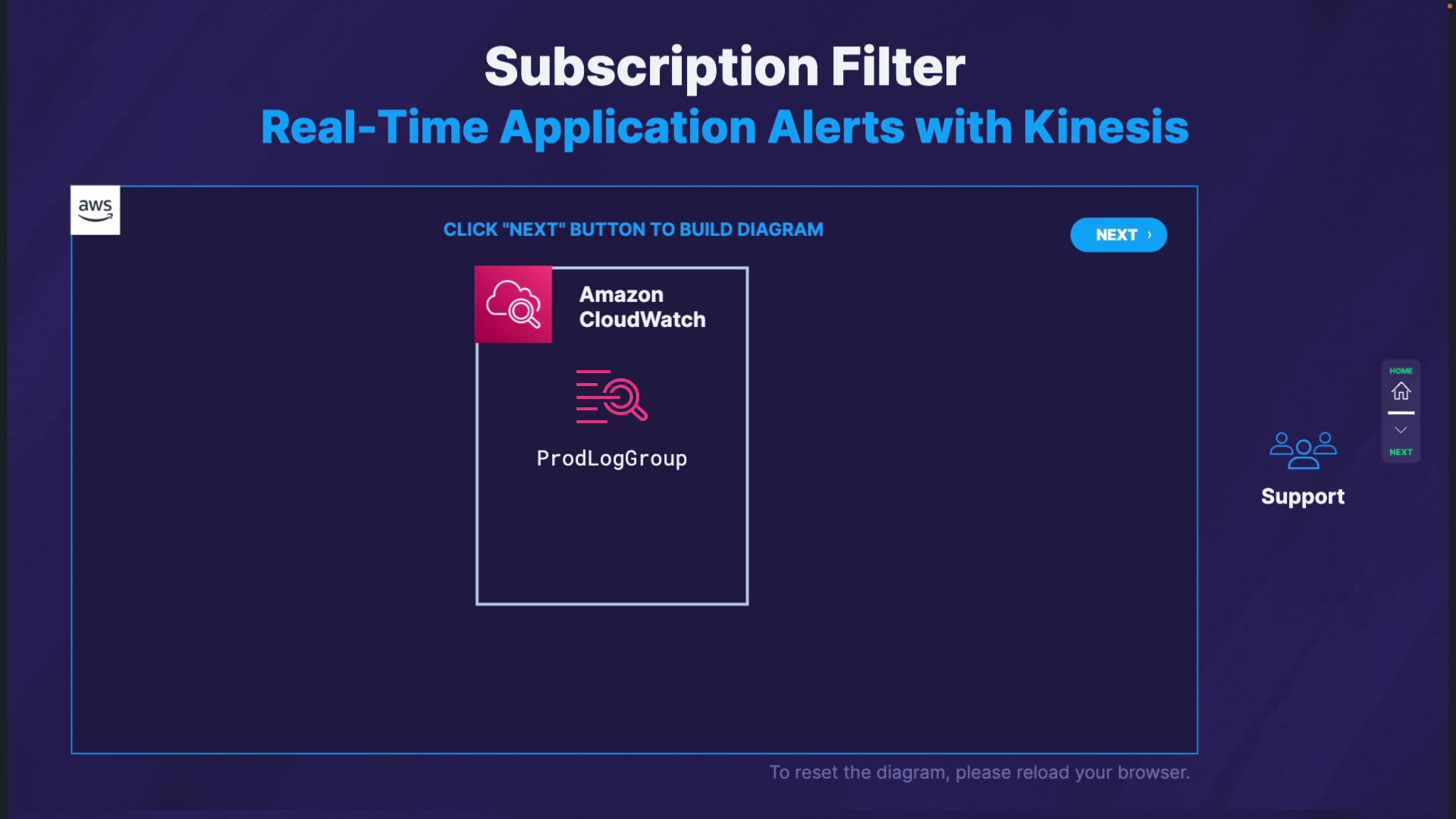 Subscription Filter
Real-Time Application Alerts with Kinesis

aws

CLICK "NEXT" BUTTON TO BUILD DIAGRAM

NEXT ›

Amazon CloudWatch

ProdLogGroup

HOME

NEXT

Support

To reset the diagram, please reload your browser.